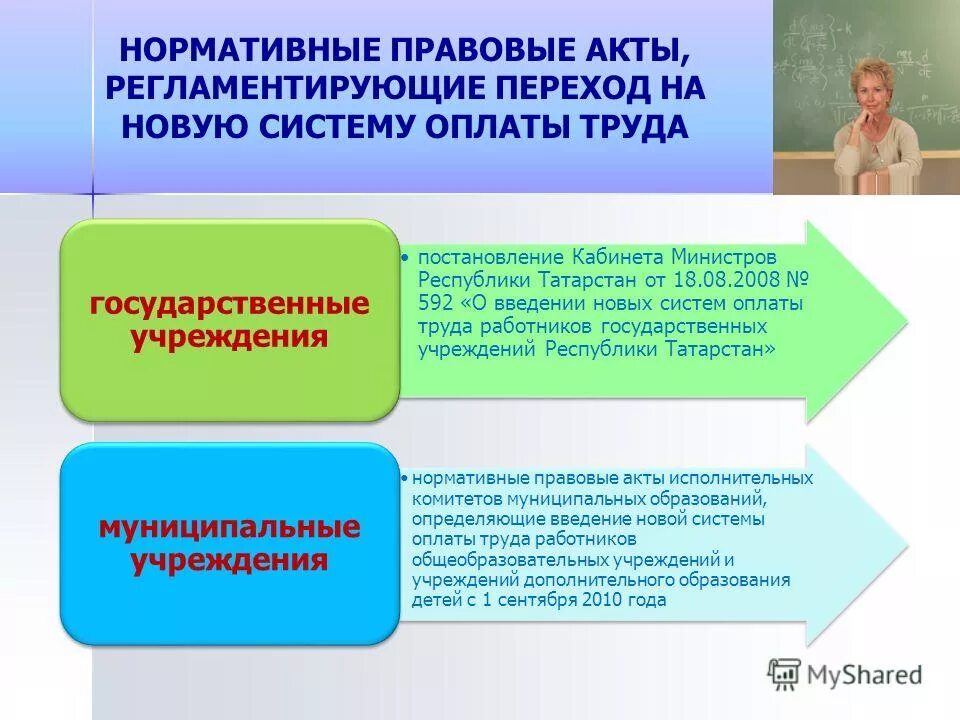 НОРМАТИВНЫЕ ПРАВОВЫЕ АКТЫ, РЕГЛАМЕНТИРУЮЩИЕ ПЕРЕХОД НА НОВУЮ СИСТЕМУ ОПЛАТЫ ТРУДА

государственные учреждения

• постановление Кабинета Министров Республики Татарстан от 18.08.2008 № 592 «О введении новых систем оплаты труда работников государственных учреждений Республики Татарстан»

муниципальные учреждения

• нормативные правовые акты исполнительных комитетов муниципальных образований, определяющие введение новой системы оплаты труда работников общеобразовательных учреждений и учреждений дополнительного образования детей с 1 сентября 2010 года

MyShared